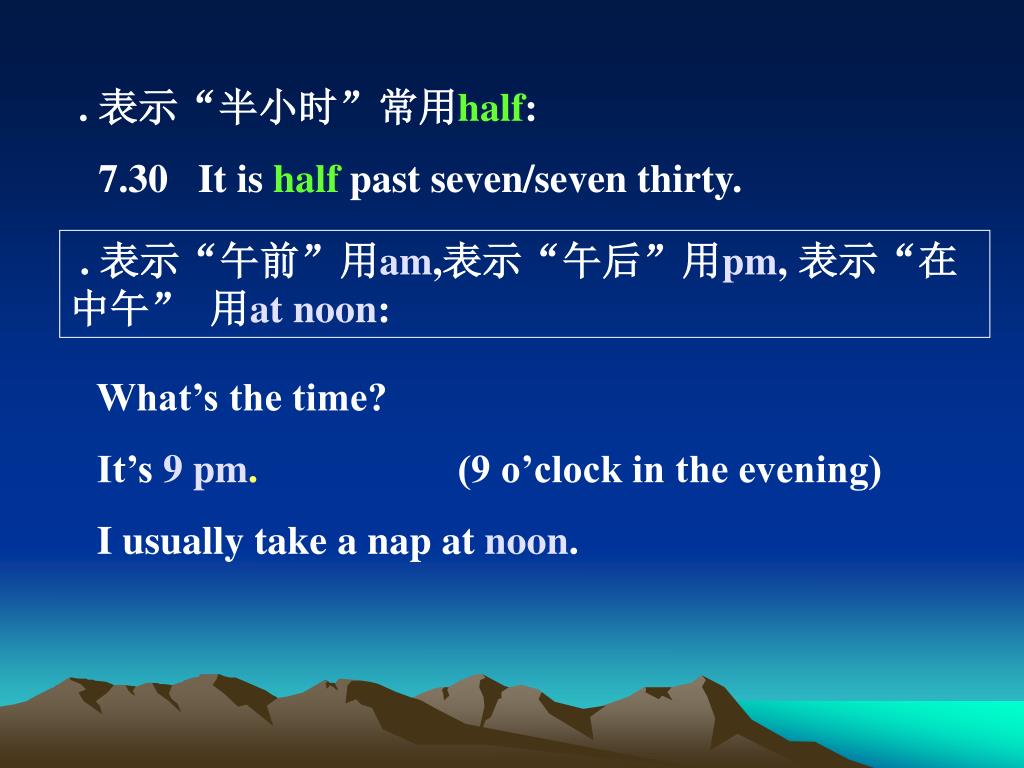 . 表示“半小时”常用half:

7.30 It is half past seven/seven thirty.

. 表示“午前”用am,表示“午后”用pm, 表示“在中午” 用at noon:

What’s the time?

It’s 9 pm. (9 o’clock in the evening)

I usually take a nap at noon.